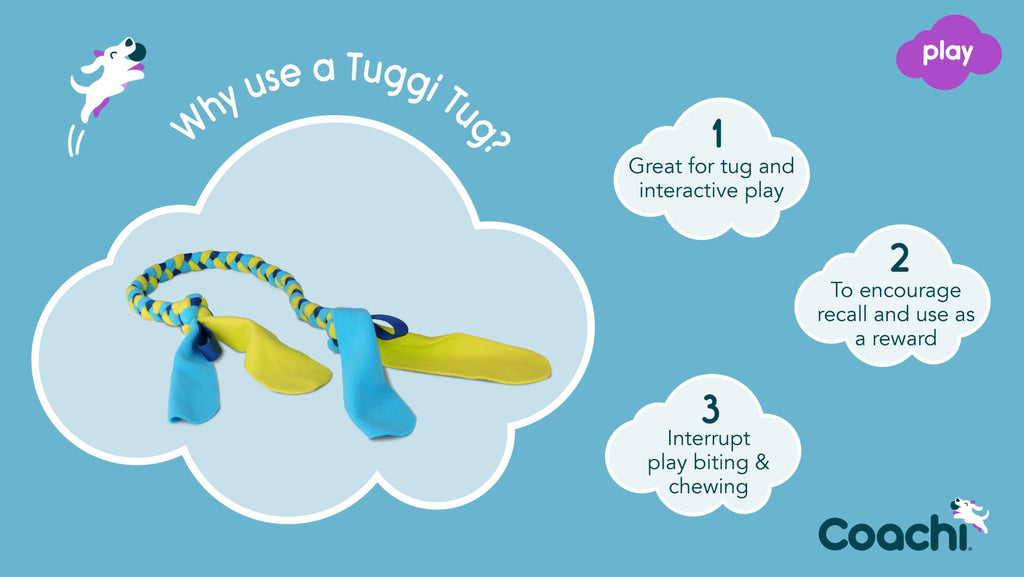 Why use a Tuggi Tug?

play

1
Great for tug and interactive play

2
To encourage recall and use as a reward

3
Interrupt play biting & chewing

Coachi